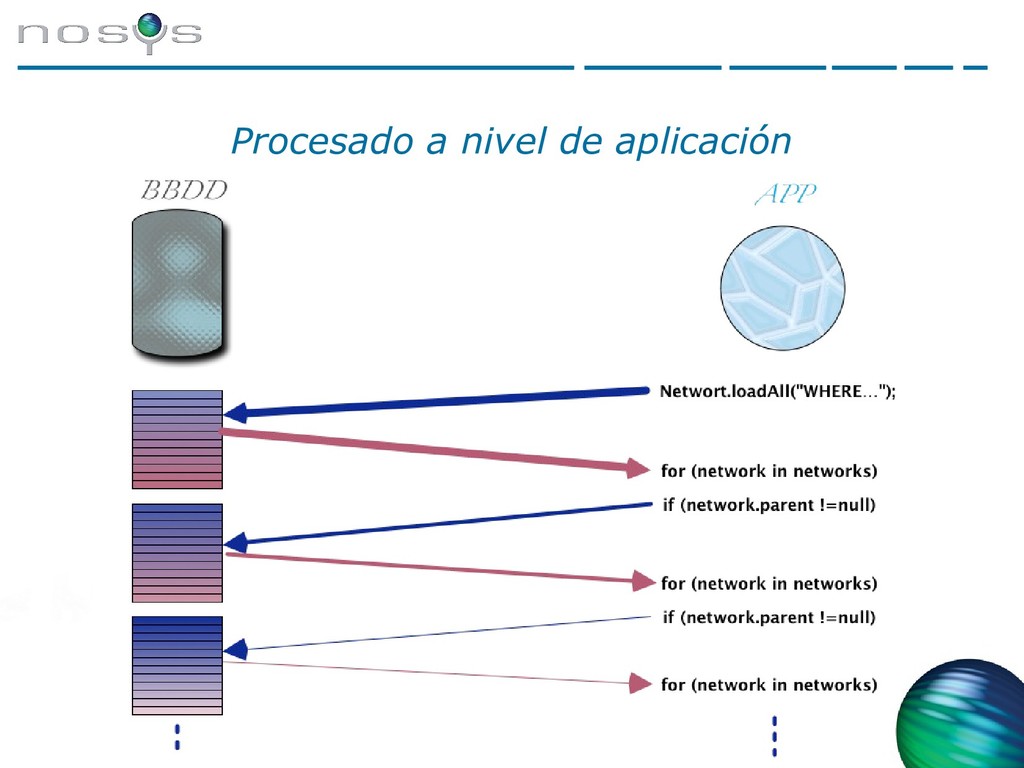 nosys

Procesado a nivel de aplicación

BBDD

APP

Networt.loadAll("WHERE…");

for (network in networks)

if (network.parent !=null)

for (network in networks)

if (network.parent !=null)

for (network in networks)